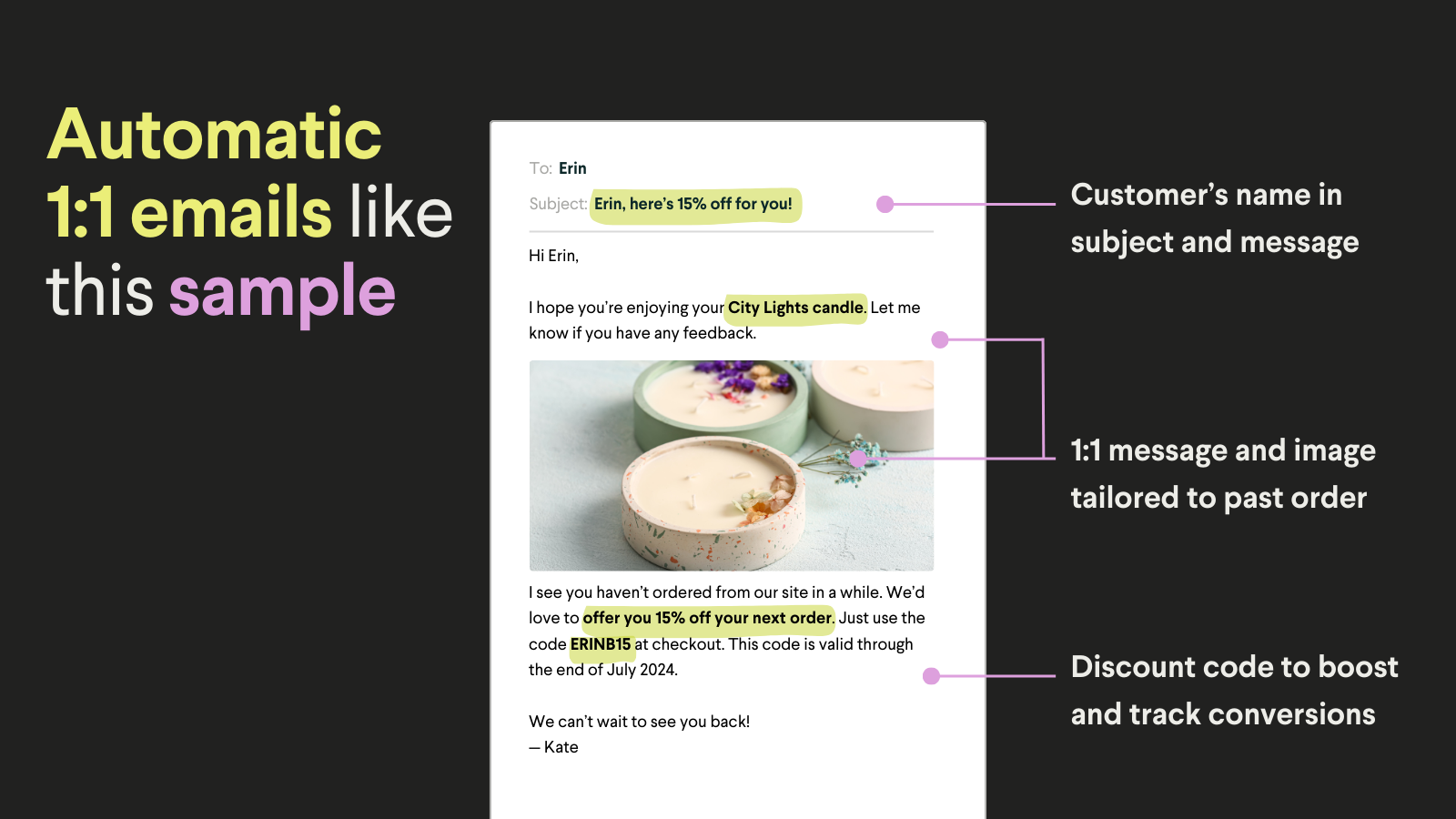 Automatic 1:1 emails like this sample

To: Erin

Subject: Erin, here's 15% off for you!

Hi Erin,

I hope you're enjoying your City Lights candle. Let me know if you have any feedback.

I see you haven't ordered from our site in a while. We'd love to offer you 15% off your next order. Just use the code ERINB15 at checkout. This code is valid through the end of July 2024.

We can't wait to see you back!
— Kate

Customer's name in subject and message

1:1 message and image tailored to past order

Discount code to boost and track conversions